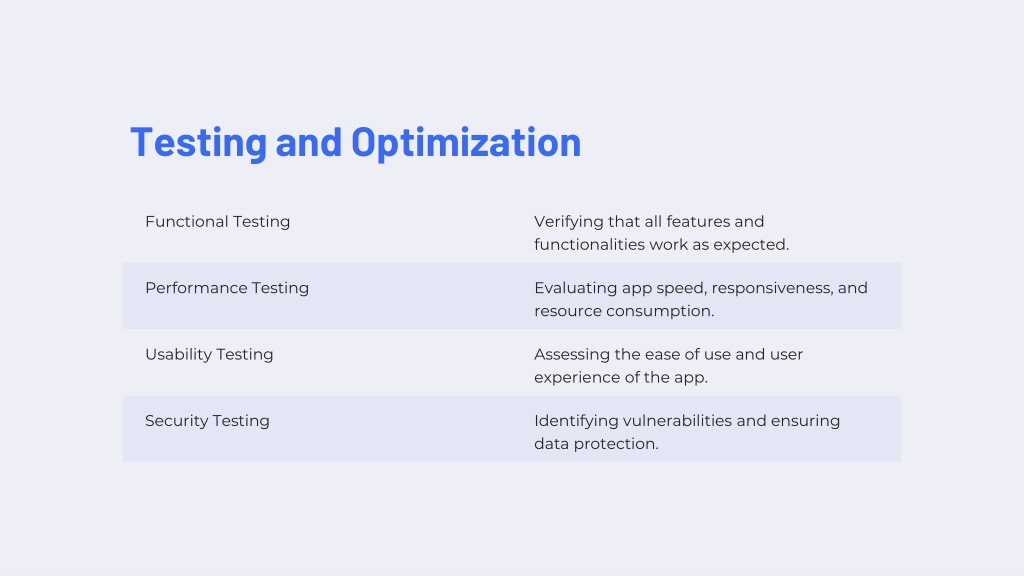 Testing and Optimization

| | |
|---|---|
| Functional Testing | Verifying that all features and functionalities work as expected. |
| Performance Testing | Evaluating app speed, responsiveness, and resource consumption. |
| Usability Testing | Assessing the ease of use and user experience of the app. |
| Security Testing | Identifying vulnerabilities and ensuring data protection. |